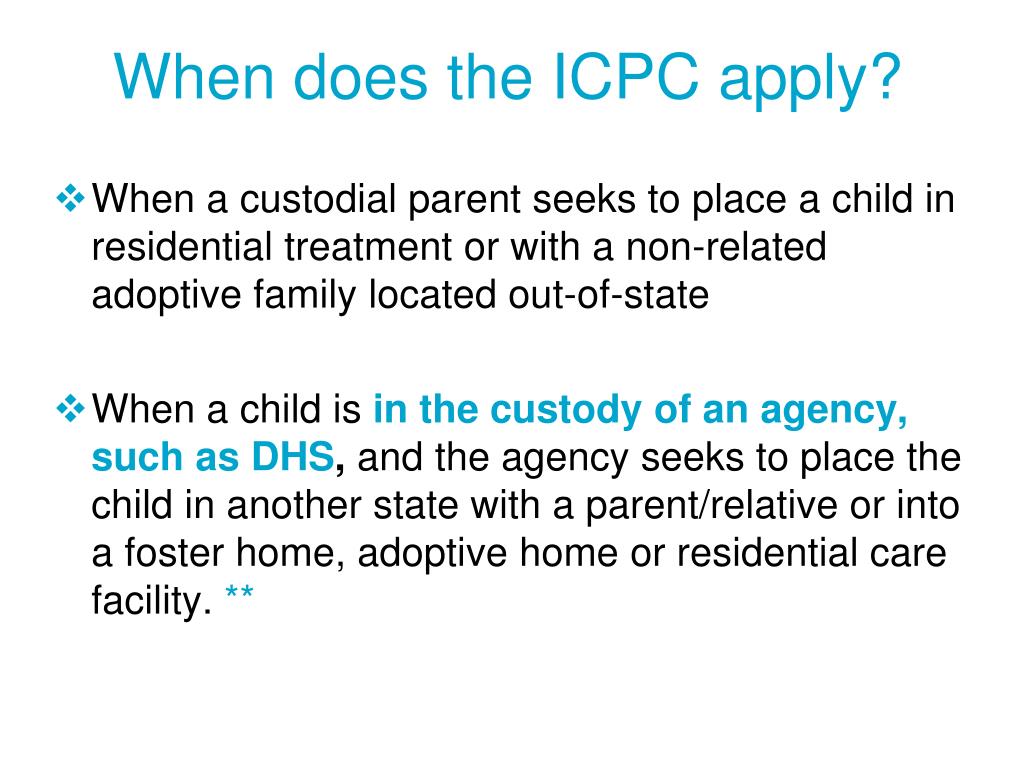 When does the ICPC apply?

❖ When a custodial parent seeks to place a child in residential treatment or with a non-related adoptive family located out-of-state

❖ When a child is in the custody of an agency, such as DHS, and the agency seeks to place the child in another state with a parent/relative or into a foster home, adoptive home or residential care facility. **